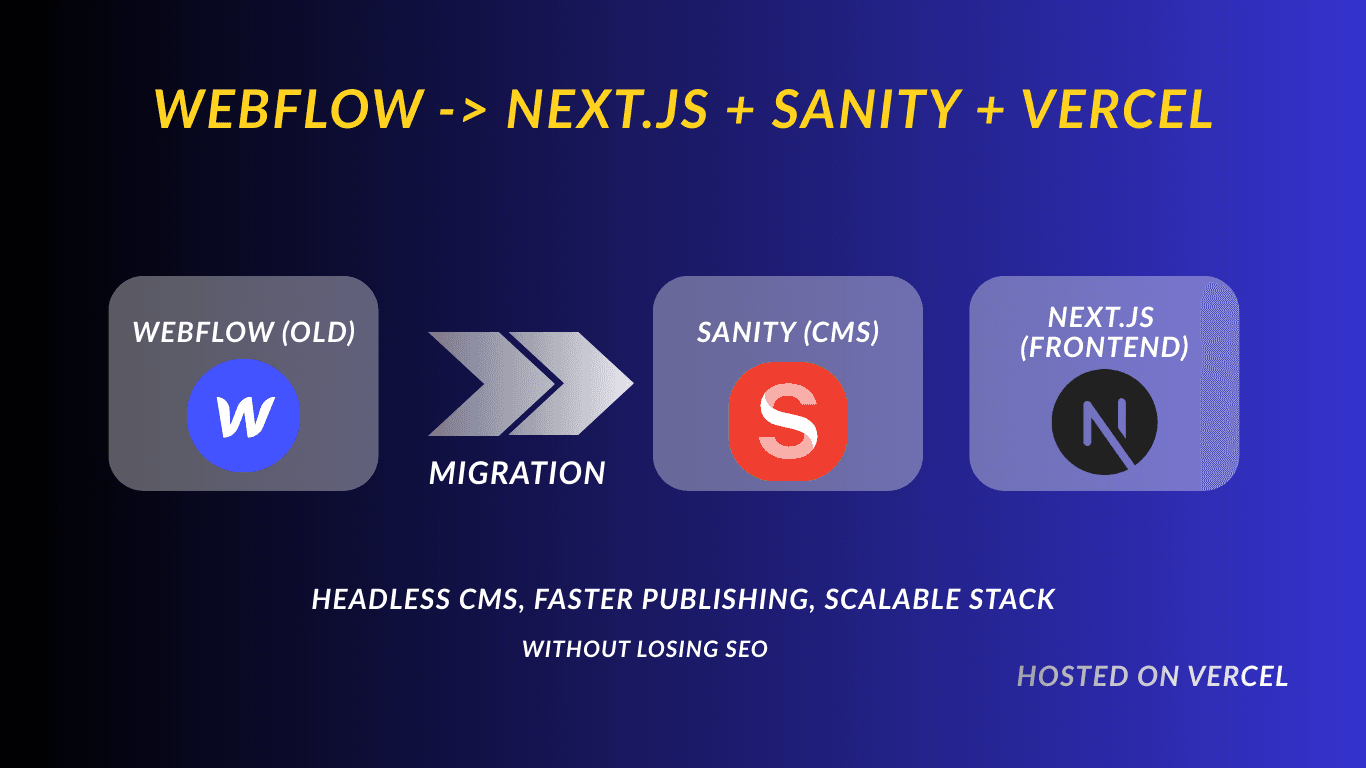 WEBFLOW -> NEXT.JS + SANITY + VERCEL

WEBFLOW (OLD)

W

MIGRATION

SANITY (CMS)

S

NEXT.JS (FRONTEND)

N

HEADLESS CMS, FASTER PUBLISHING, SCALABLE STACK

WITHOUT LOSING SEO

HOSTED ON VERCEL